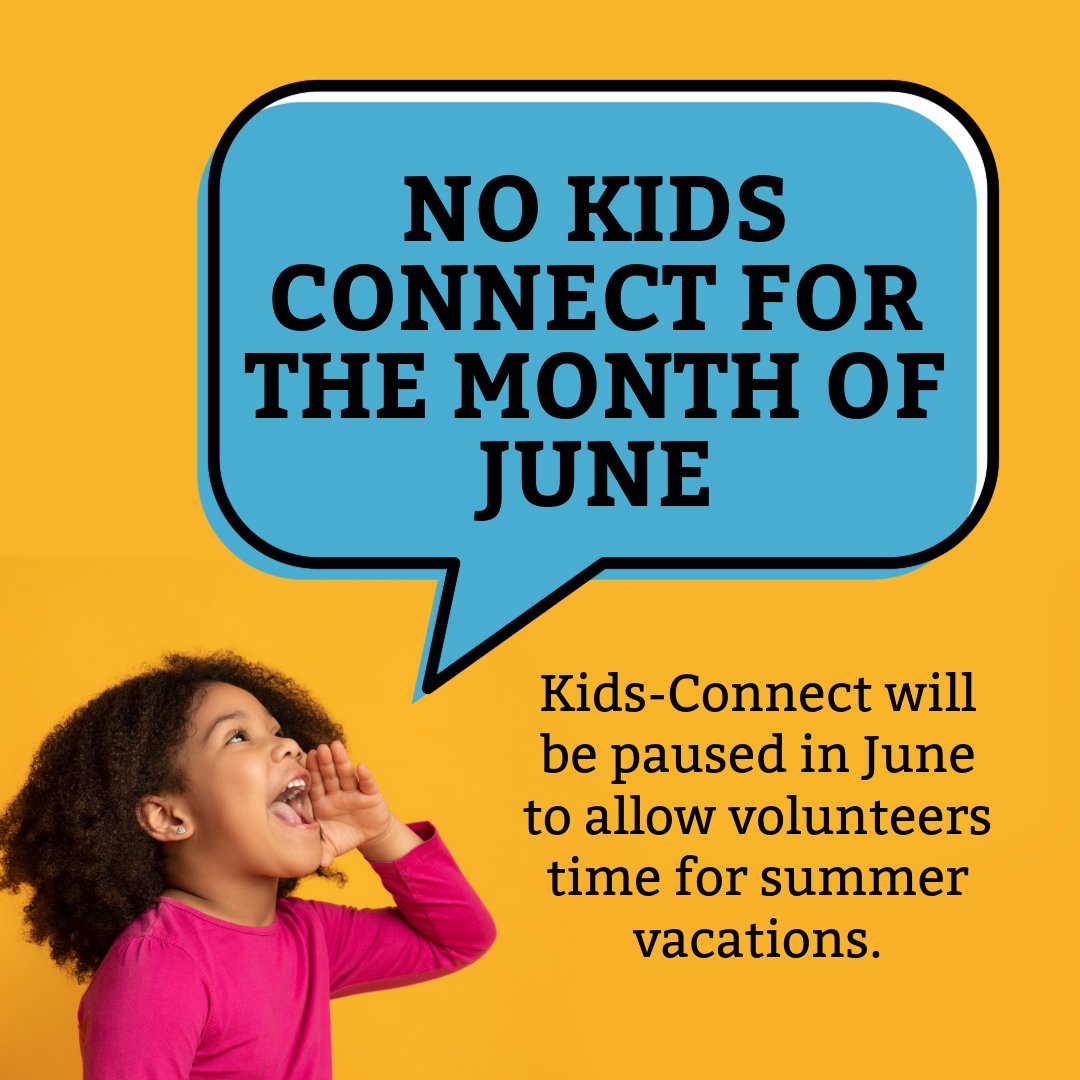 NO KIDS CONNECT FOR THE MONTH OF JUNE

Kids-Connect will be paused in June to allow volunteers time for summer vacations.